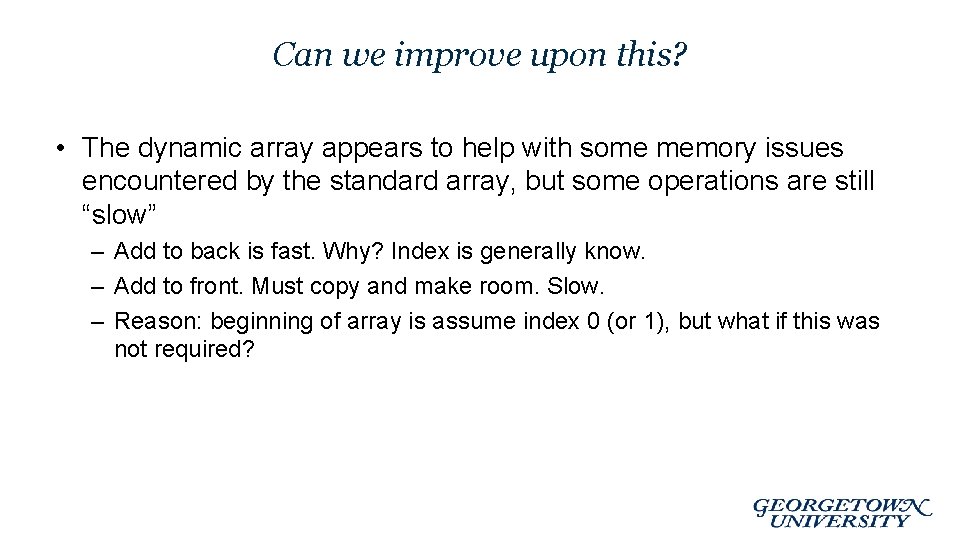 Can we improve upon this?

• The dynamic array appears to help with some memory issues encountered by the standard array, but some operations are still “slow”

– Add to back is fast. Why? Index is generally know.
– Add to front. Must copy and make room. Slow.
– Reason: beginning of array is assume index 0 (or 1), but what if this was not required?

GEORGETOWN UNIVERSITY